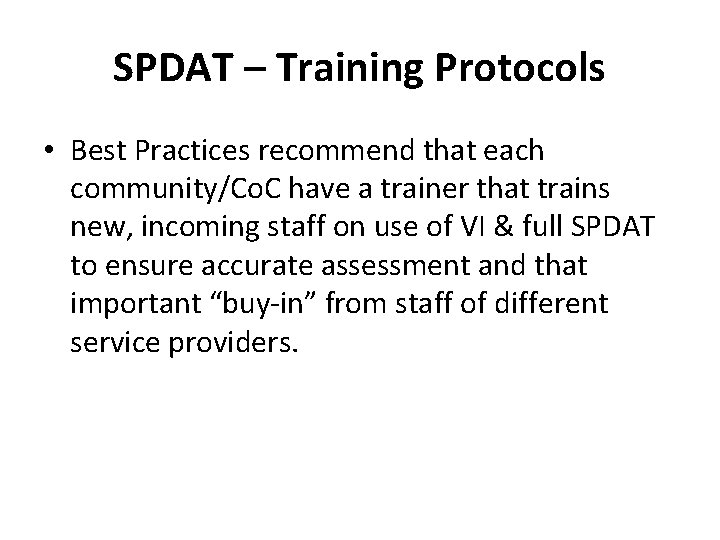 SPDAT – Training Protocols

• Best Practices recommend that each community/CoC have a trainer that trains new, incoming staff on use of VI & full SPDAT to ensure accurate assessment and that important “buy-in” from staff of different service providers.